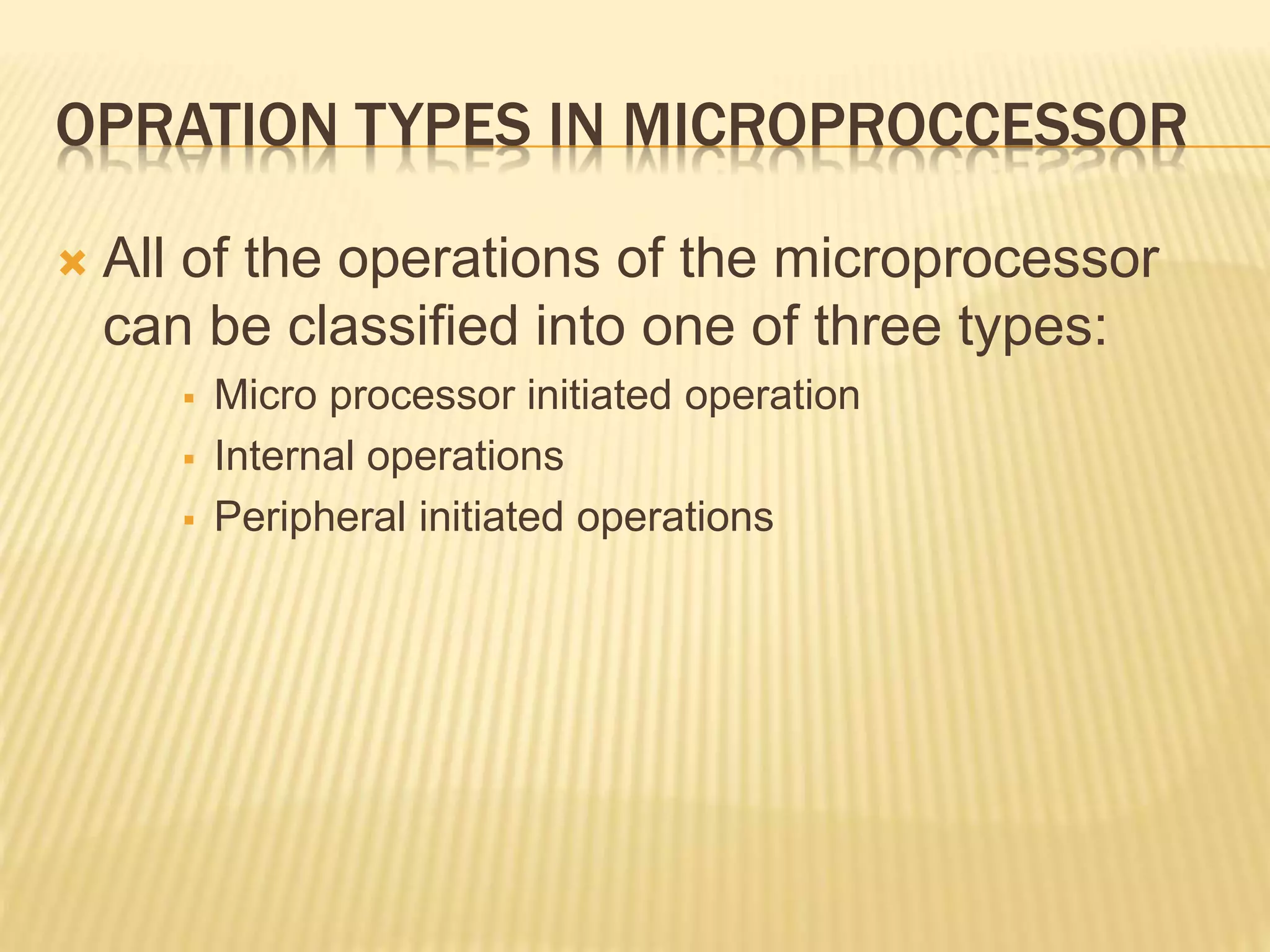 OPRATION TYPES IN MICROPROCCESSOR

All of the operations of the microprocessor can be classified into one of three types:

Micro processor initiated operation

Internal operations

Peripheral initiated operations